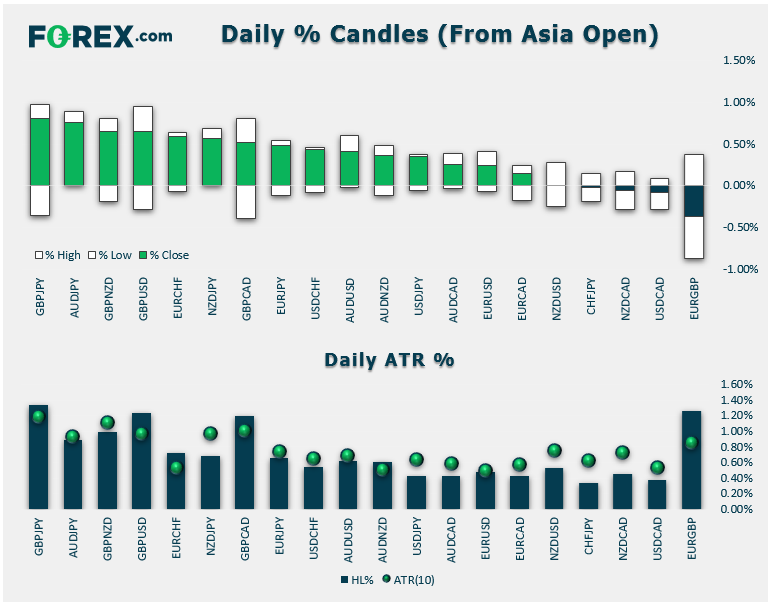 FOREX.com

Daily % Candles (From Asia Open)

1.50%
1.00%
0.50%
0.00%
-0.50%
-1.00%

% High % Low % Close

GBPJPY AUDJPY GBPNZD GBPUSD EURCHF NZDJPY GBPCAD EURJPY USDCHF AUDUSD AUDNZD USDJPY AUDCAD EURUSD EURCAD NZDUSD CHFJPY NZDCAD USDCAD EURGBP

Daily ATR %

1.60%
1.40%
1.20%
1.00%
0.80%
0.60%
0.40%
0.20%
0.00%

GBPJPY AUDJPY GBPNZD GBPUSD EURCHF NZDJPY GBPCAD EURJPY USDCHF AUDUSD AUDNZD USDJPY AUDCAD EURUSD EURCAD NZDUSD CHFJPY NZDCAD USDCAD EURGBP

HL% ATR(10)